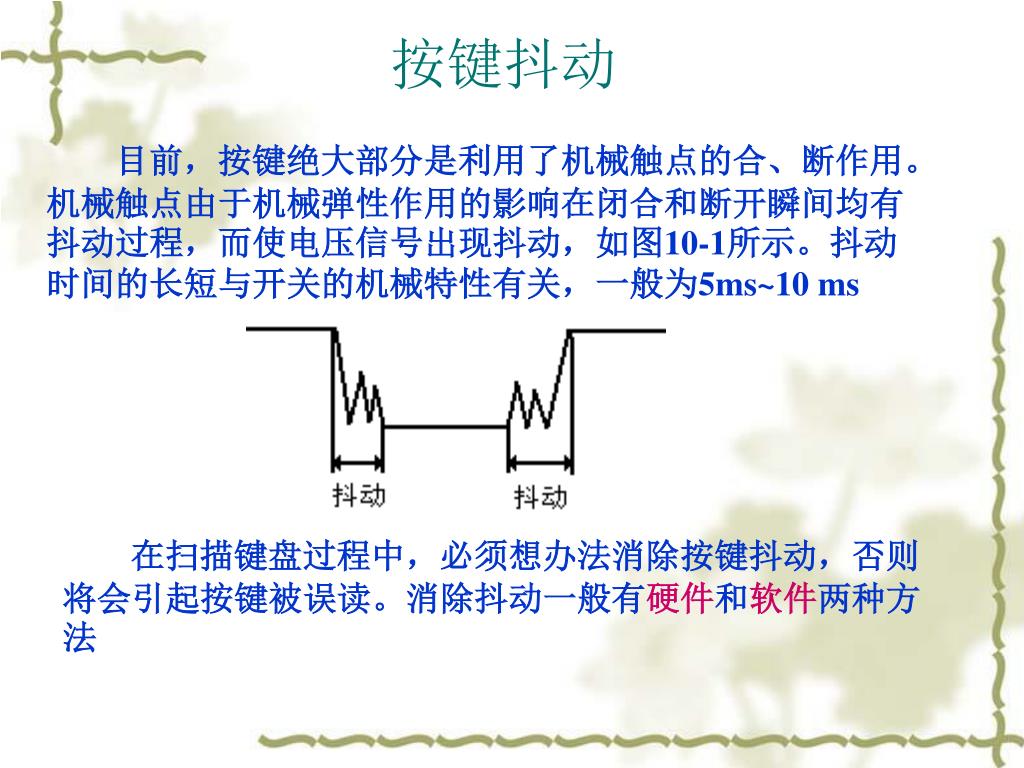 按键抖动

目前，按键绝大部分是利用了机械触点的合、断作用。机械触点由于机械弹性作用的影响在闭合和断开瞬间均有抖动过程，而使电压信号出现抖动，如图10-1所示。抖动时间的长短与开关的机械特性有关，一般为5ms~10 ms

抖动

抖动

在扫描键盘过程中，必须想办法消除按键抖动，否则将会引起按键被误读。消除抖动一般有硬件和软件两种方法